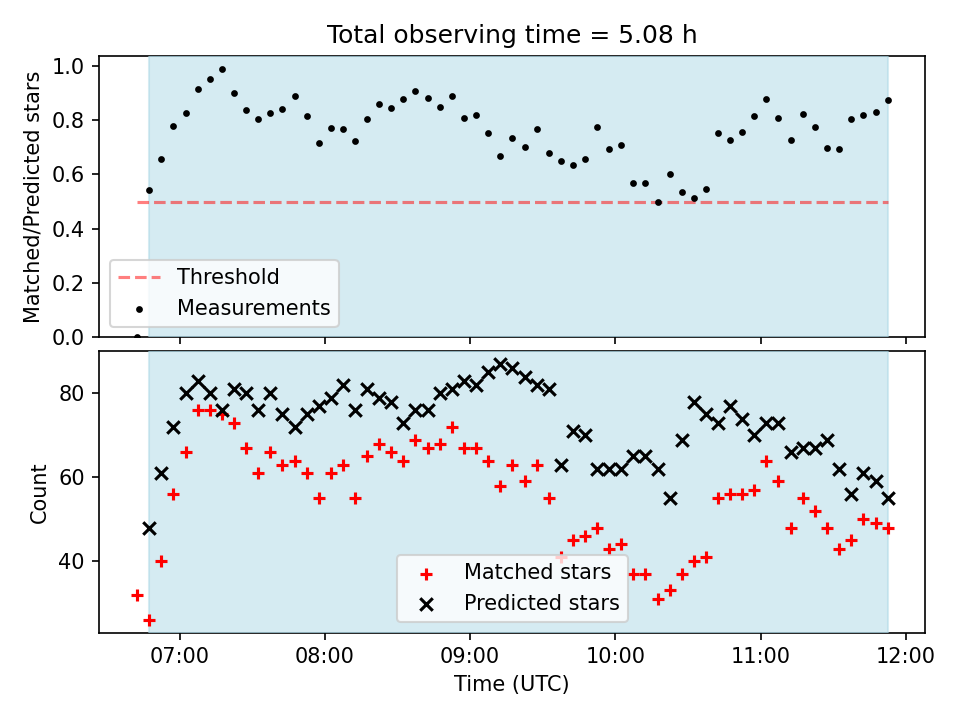 Total observing time = 5.08 h

Matched/Predicted stars

1.0
0.8
0.6
0.4
0.2
0.0

Threshold
Measurements

Count

80
60
40

Matched stars
Predicted stars

07:00
08:00
09:00
10:00
11:00
12:00

Time (UTC)